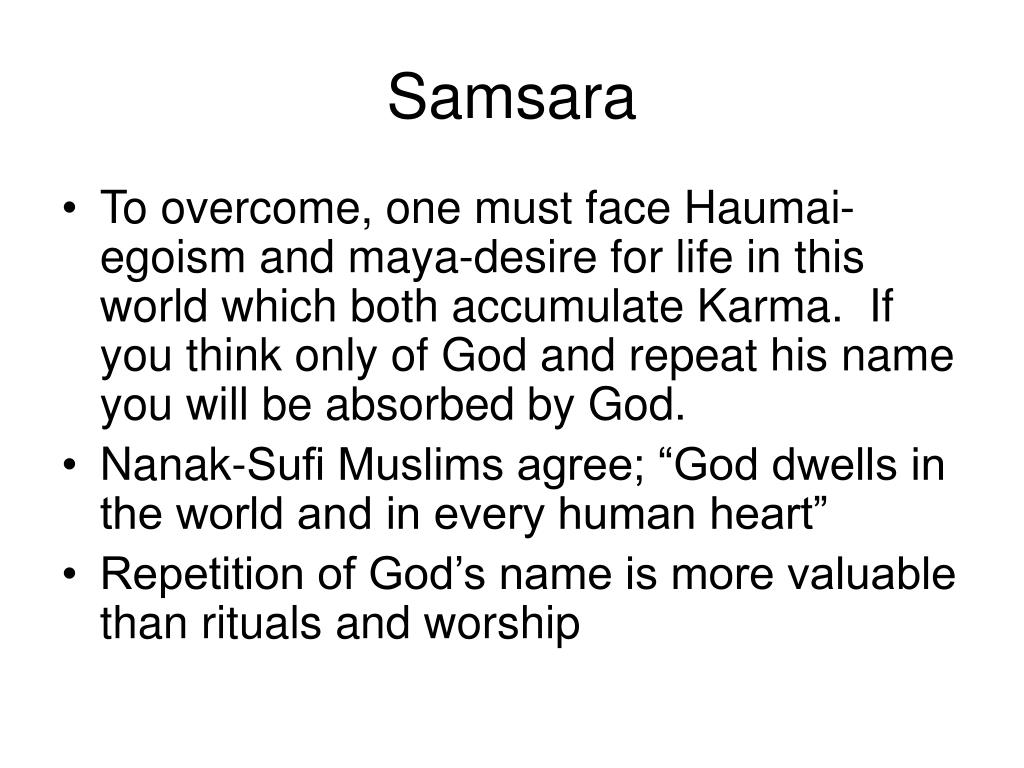 Samsara

• To overcome, one must face Haumai-egoism and maya-desire for life in this world which both accumulate Karma. If you think only of God and repeat his name you will be absorbed by God.
• Nanak-Sufi Muslims agree; “God dwells in the world and in every human heart”
• Repetition of God’s name is more valuable than rituals and worship